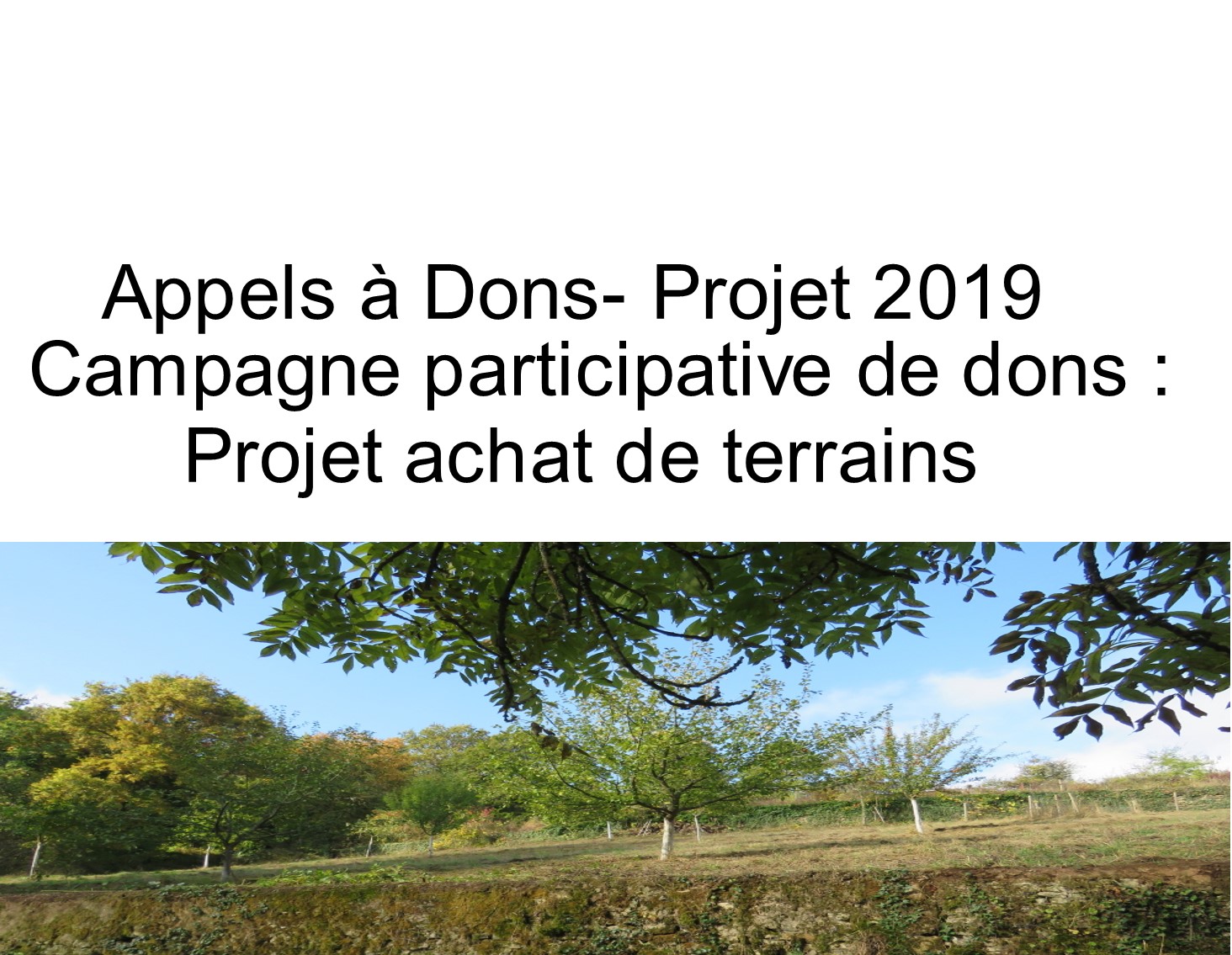 Appels à Dons- Projet 2019
Campagne participative de dons :
Projet achat de terrains